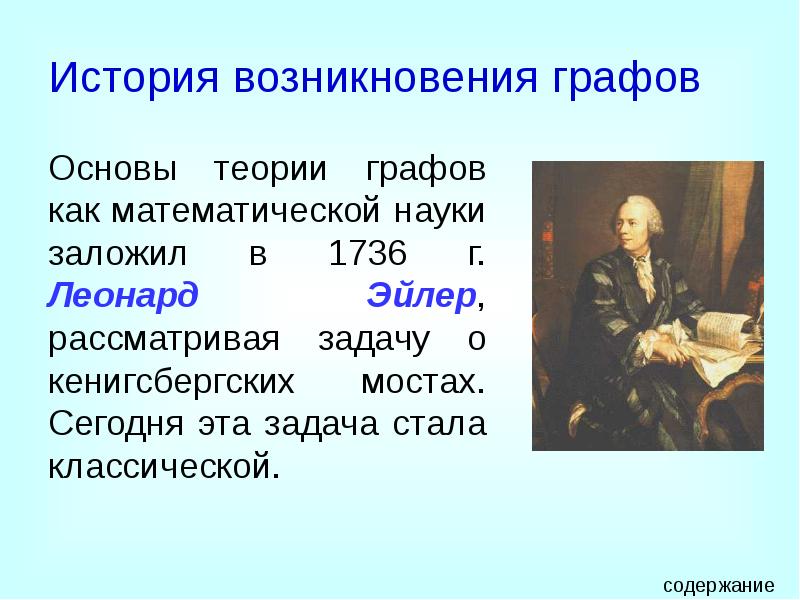 История возникновения графов

Основы теории графов как математической науки заложил в 1736 г. Леонард Эйлер, рассматривая задачу о кенигсбергских мостах. Сегодня эта задача стала классической.

содержание